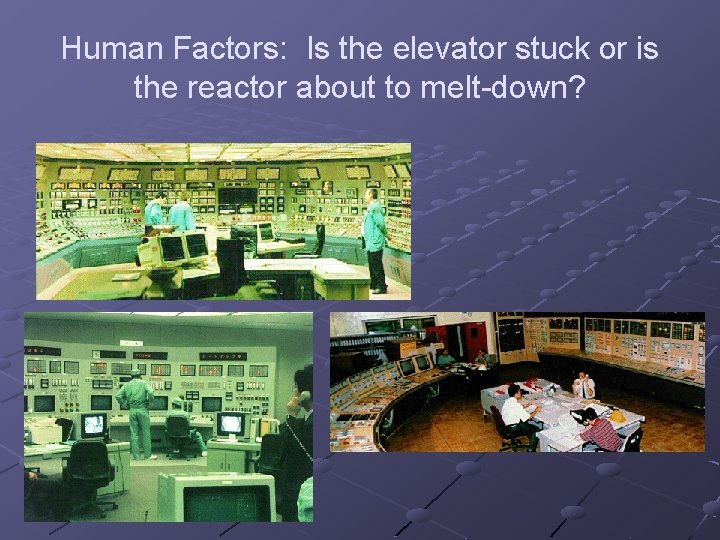 Human Factors: Is the elevator stuck or is the reactor about to melt-down?